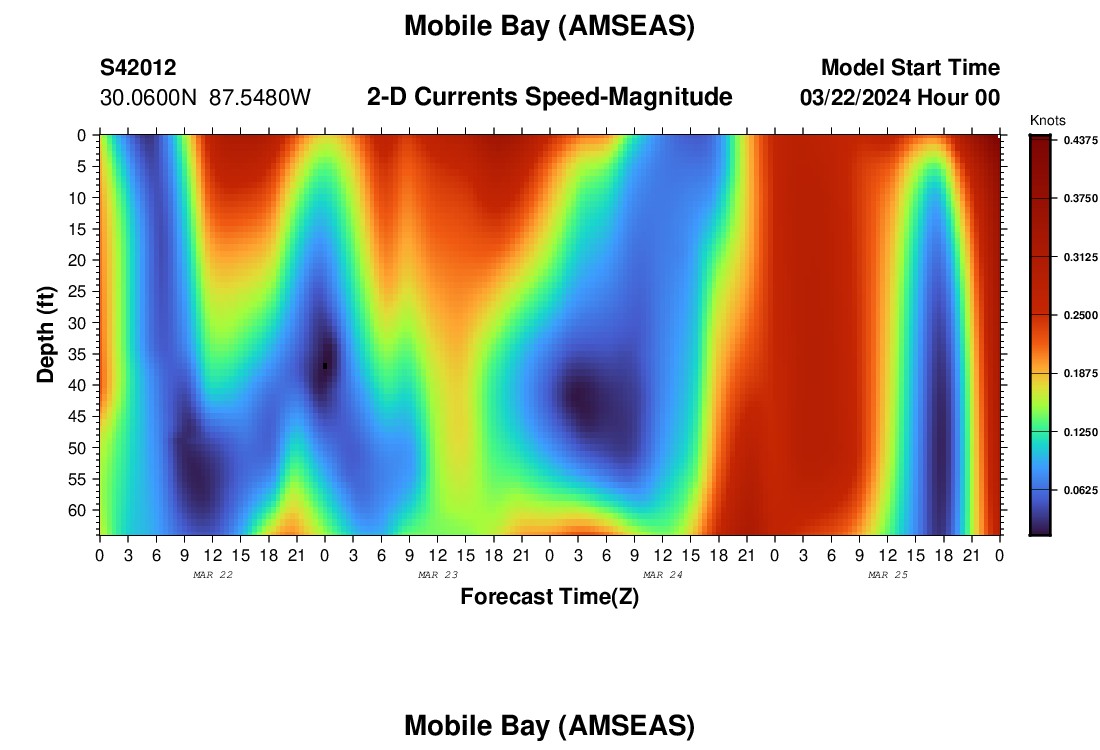 Mobile Bay (AMSEAS)

S42012
30.0600N 87.5480W

2-D Currents Speed-Magnitude

Model Start Time
03/22/2024 Hour 00

Knots
0.4375
0.3750
0.3125
0.2500
0.1875
0.1250
0.0625

Depth (ft)
0
5
10
15
20
25
30
35
40
45
50
55
60

0 3 6 9 12 15 18 21 0 3 6 9 12 15 18 21 0 3 6 9 12 15 18 21 0 3 6 9 12 15 18 21 0

MAR 22
MAR 23
MAR 24
MAR 25

Forecast Time(Z)

Mobile Bay (AMSEAS)